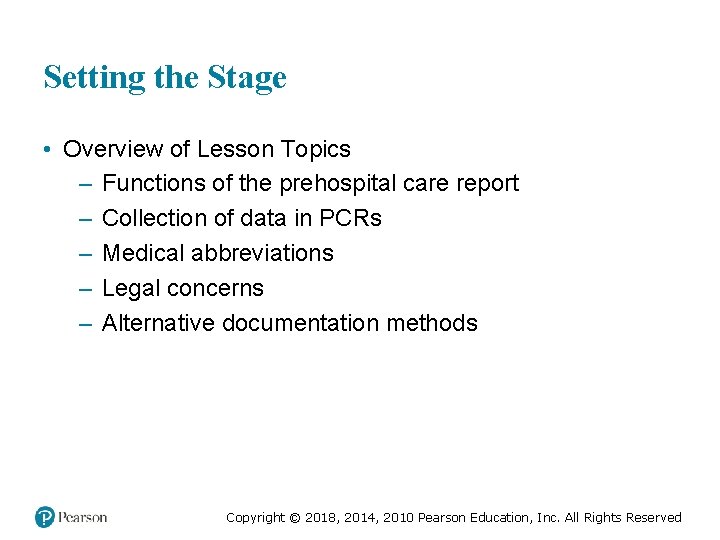 Setting the Stage

• Overview of Lesson Topics
 – Functions of the prehospital care report
 – Collection of data in PCRs
 – Medical abbreviations
 – Legal concerns
 – Alternative documentation methods

Pearson

Copyright © 2018, 2014, 2010 Pearson Education, Inc. All Rights Reserved